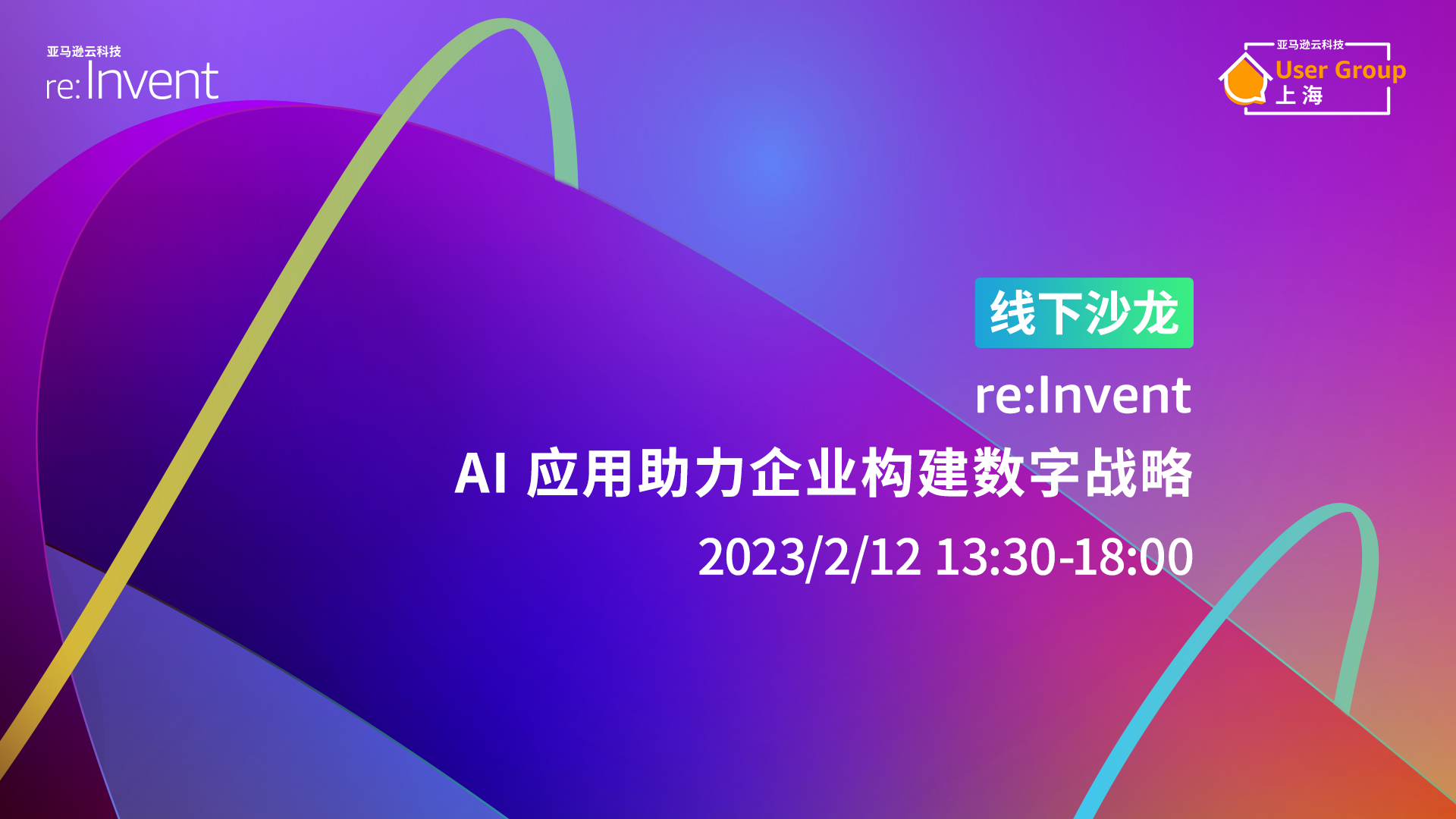 亚马逊云科技
re:Invent

亚马逊云科技
User Group
上海

线下沙龙
re:Invent
AI 应用助力企业构建数字战略
2023/2/12 13:30-18:00